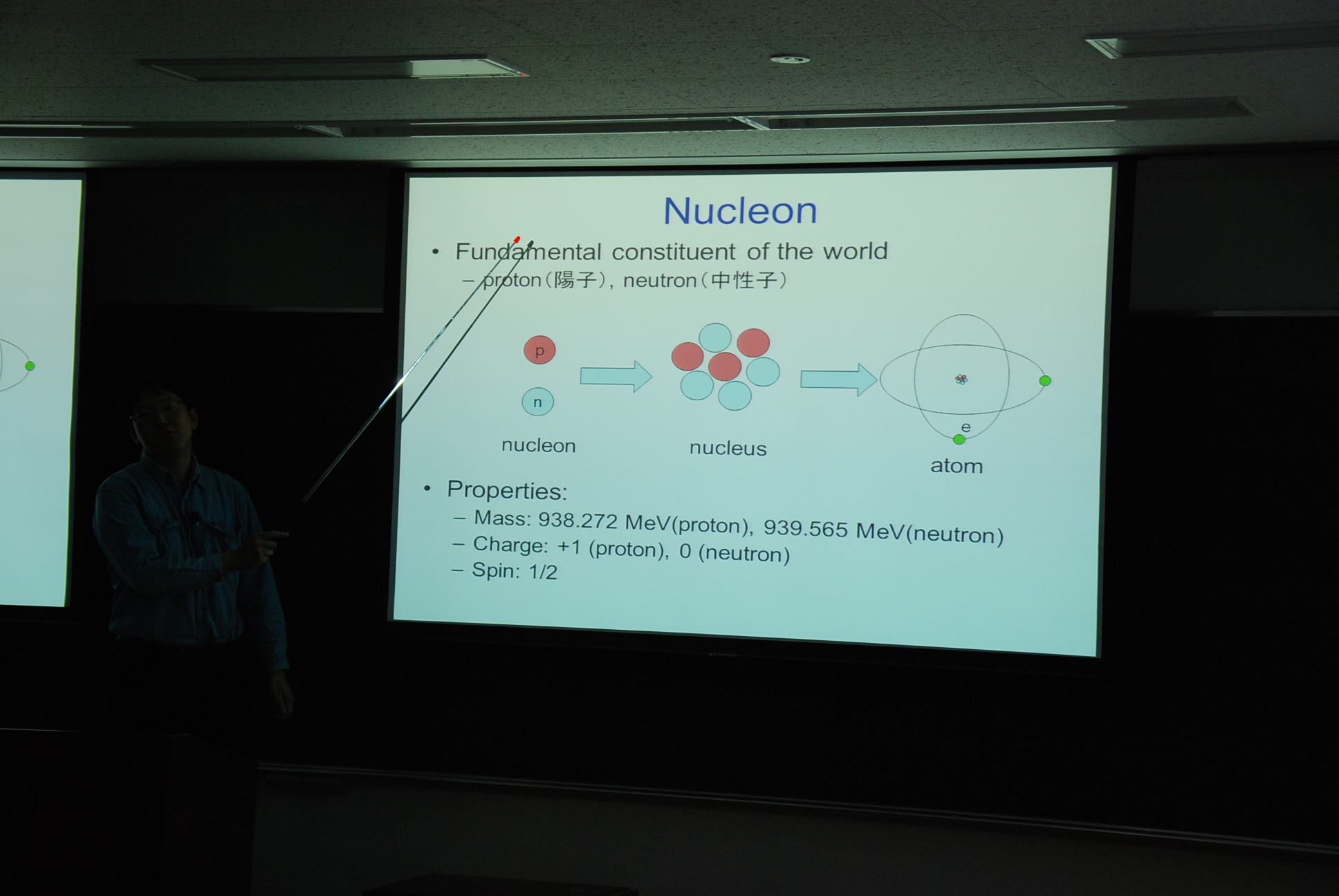 Nucleon

• Fundamental constituent of the world
 – proton（陽子）, neutron（中性子）

p
n
nucleon

nucleus

e
atom

• Properties:
 – Mass: 938.272 MeV(proton), 939.565 MeV(neutron)
 – Charge: +1 (proton), 0 (neutron)
 – Spin: 1/2